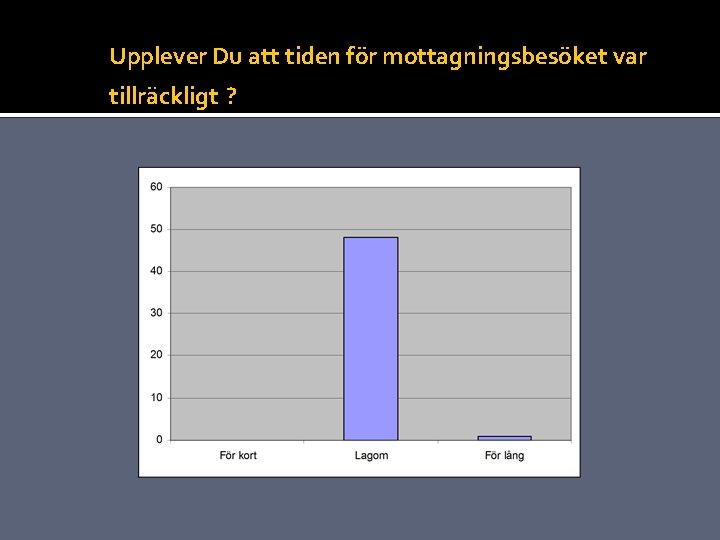 Upplever Du att tiden för mottagningsbesöket var tillräckligt ?

60
50
40
30
20
10
0

För kort
Lagom
För lång